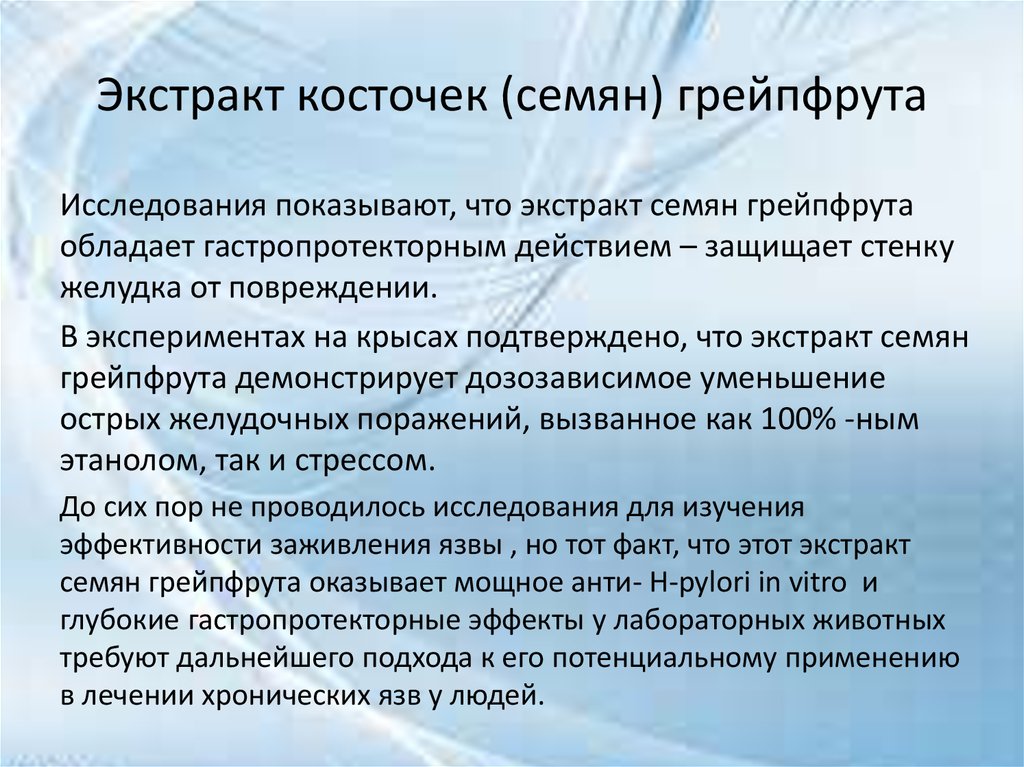 Экстракт косточек (семян) грейпфрута

Исследования показывают, что экстракт семян грейпфрута обладает гастропротекторным действием – защищает стенку желудка от повреждении.

В экспериментах на крысах подтверждено, что экстракт семян грейпфрута демонстрирует дозозависимое уменьшение острых желудочных поражений, вызванное как 100% -ным этанолом, так и стрессом.

До сих пор не проводилось исследования для изучения эффективности заживления язвы , но тот факт, что этот экстракт семян грейпфрута оказывает мощное анти- H-pylori in vitro и глубокие гастропротекторные эффекты у лабораторных животных требуют дальнейшего подхода к его потенциальному применению в лечении хронических язв у людей.